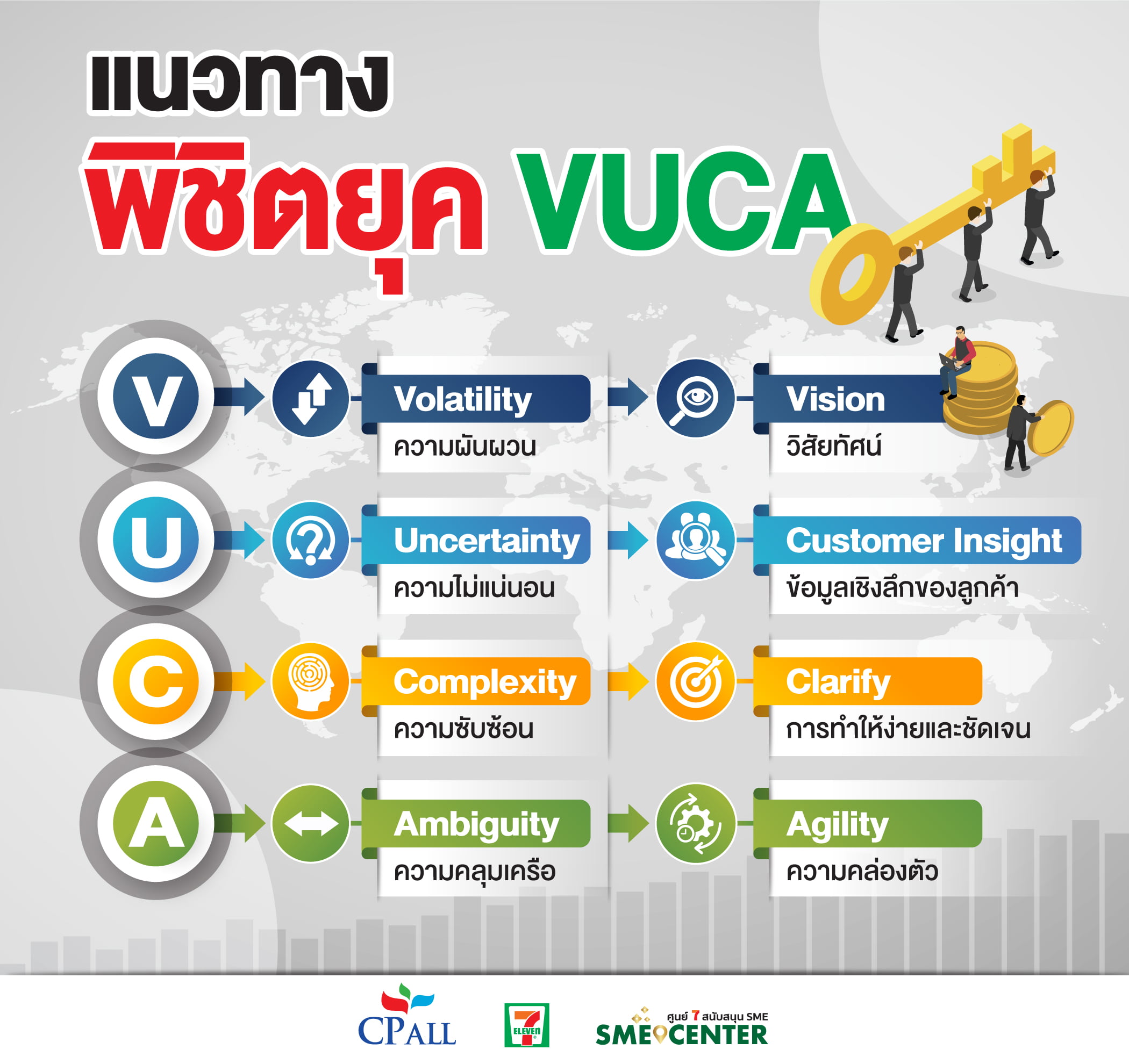 แนวทาง
พิชิตยุค VUCA

V
Volatility
ความผันผวน
Vision
วิสัยทัศน์

U
Uncertainty
ความไม่แน่นอน
Customer Insight
ข้อมูลเชิงลึกของลูกค้า

C
Complexity
ความซับซ้อน
Clarify
การทำให้ง่ายและชัดเจน

A
Ambiguity
ความคลุมเครือ
Agility
ความคล่องตัว

CP ALL
7 ELEVEN
ศูนย์ 7 สนับสนุน SME
SME CENTER